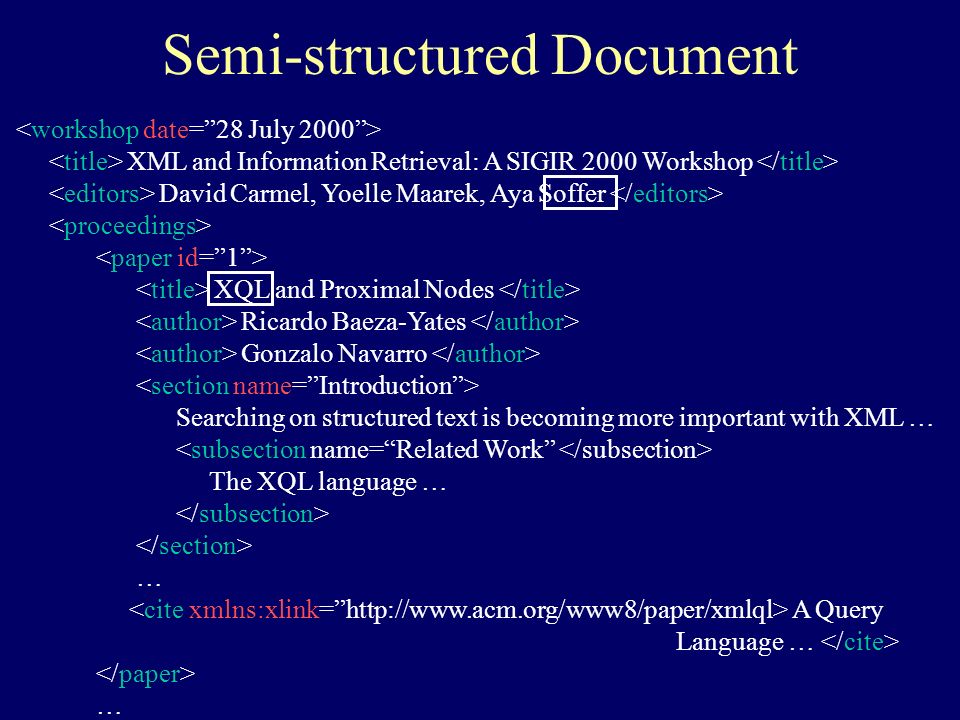 Semi-structured Document

<workshop date=”28 July 2000”>
<title> XML and Information Retrieval: A SIGIR 2000 Workshop </title>
<editors> David Carmel, Yoelle Maarek, Aya Soffer </editors>
<proceedings>
<paper id=”1”>
<title> XQL and Proximal Nodes </title>
<author> Ricardo Baeza-Yates </author>
<author> Gonzalo Navarro </author>
<section name=”Introduction”>
Searching on structured text is becoming more important with XML …
<subsection name=“Related Work” </subsection>
The XQL language …
</subsection>
</section>
…
<cite xmlns:xlink=”http://www.acm.org/www8/paper/xmlql> A Query Language … </cite>
</paper>
…